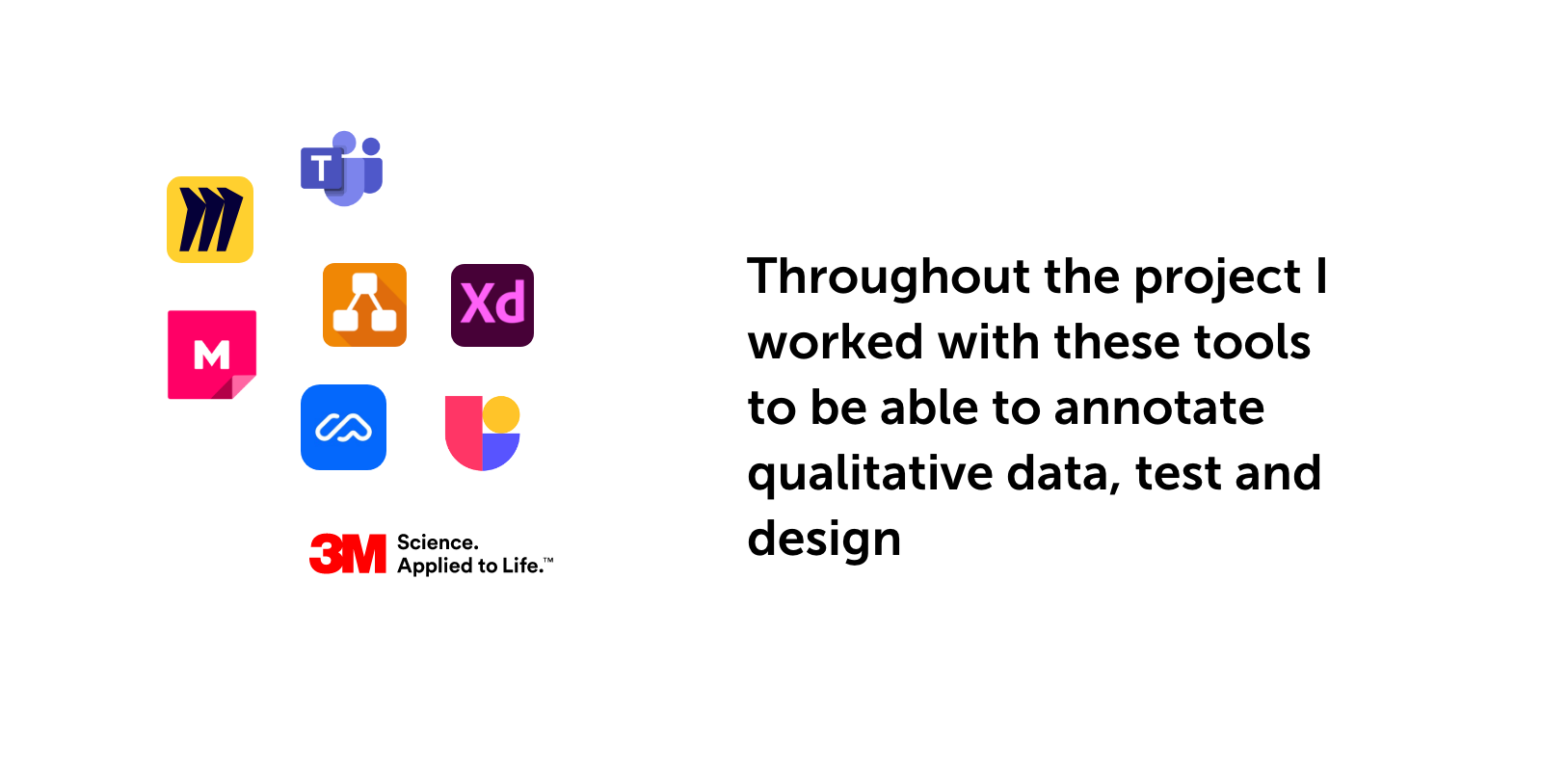 T

Xd

M

3M Science. Applied to Life.™

Throughout the project I worked with these tools to be able to annotate qualitative data, test and design